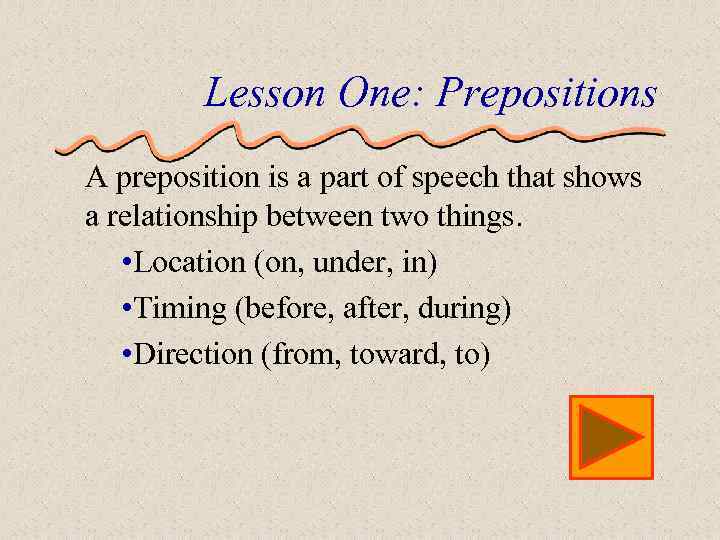 Lesson One: Prepositions

A preposition is a part of speech that shows a relationship between two things.

•Location (on, under, in)

•Timing (before, after, during)

•Direction (from, toward, to)